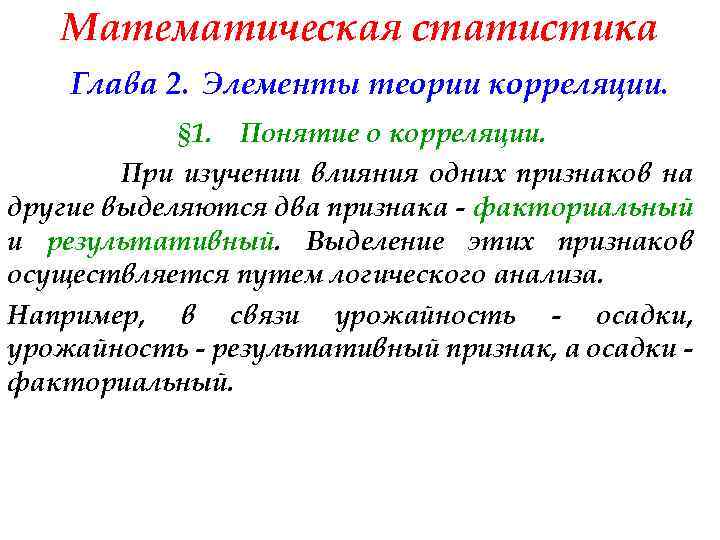 Математическая статистика

Глава 2. Элементы теории корреляции.

§1. Понятие о корреляции.

При изучении влияния одних признаков на другие выделяются два признака - факториальный и результативный. Выделение этих признаков осуществляется путем логического анализа.

Например, в связи урожайность - осадки, урожайность - результативный признак, а осадки - факториальный.